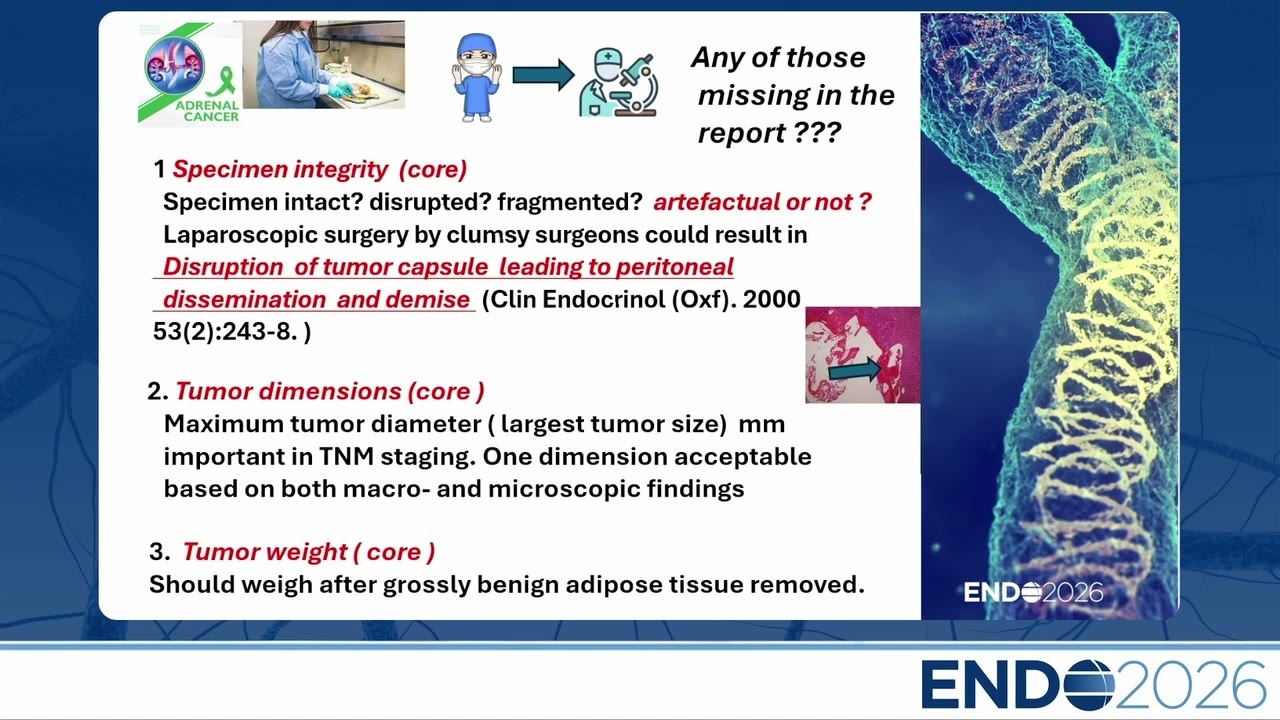 ADRENAL CANCER

Any of those missing in the report ???

1 Specimen integrity (core)
Specimen intact? disrupted? fragmented? artefactual or not ?
Laparoscopic surgery by clumsy surgeons could result in Disruption of tumor capsule leading to peritoneal dissemination and demise (Clin Endocrinol (Oxf). 2000 53(2):243-8. )

2. Tumor dimensions (core )
Maximum tumor diameter ( largest tumor size) mm important in TNM staging. One dimension acceptable based on both macro- and microscopic findings

3. Tumor weight ( core )
Should weigh after grossly benign adipose tissue removed.

ENDO2026

ENDO2026